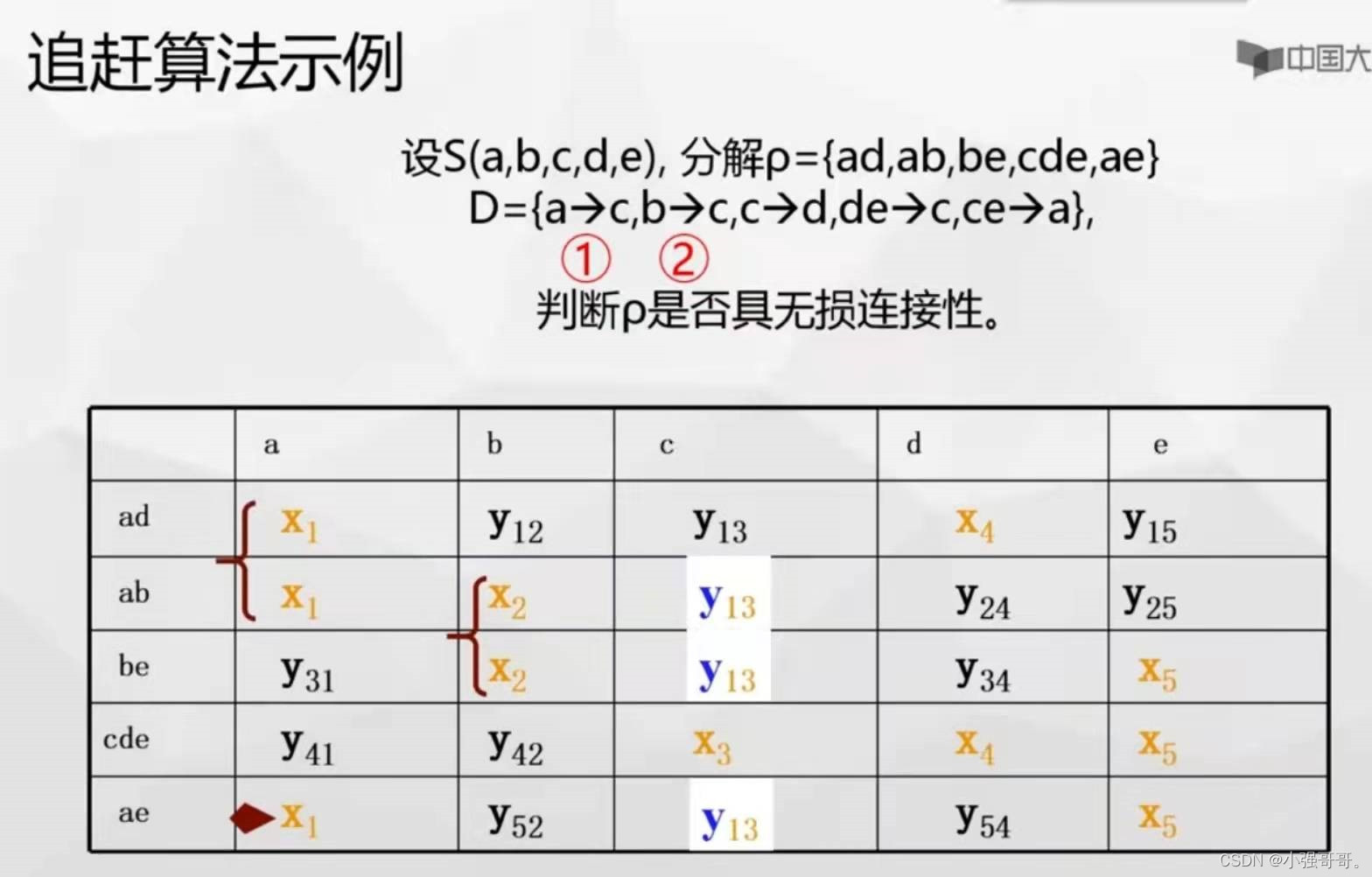 追赶算法示例

中国大

设S(a,b,c,d,e), 分解ρ={ad,ab,be,cde,ae}
D={a→c,b→c,c→d,de→c,ce→a},
① ②
判断ρ是否具无损连接性。

| | a | b | c | d | e |
|---|---|---|---|---|---|
| ad | $x_1$ | $y_{12}$ | $y_{13}$ | $x_4$ | $y_{15}$ |
| ab | $x_1$ | $x_2$ | $y_{13}$ | $y_{24}$ | $y_{25}$ |
| be | $y_{31}$ | $x_2$ | $y_{13}$ | $y_{34}$ | $x_5$ |
| cde | $y_{41}$ | $y_{42}$ | $x_3$ | $x_4$ | $x_5$ |
| ae | $x_1$ | $y_{52}$ | $y_{13}$ | $y_{54}$ | $x_5$ |

CSDN @小强哥哥。